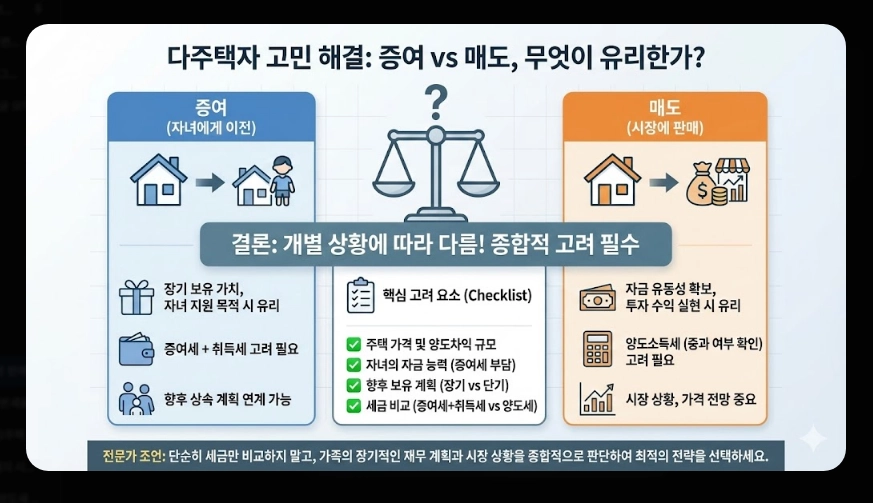 다주택자 고민 해결: 증여 vs 매도, 무엇이 유리한가?

증여
(자녀에게 이전)

?

매도
(시장에 판매)

결론: 개별 상황에 따라 다름! 종합적 고려 필수

장기 보유 가치, 자녀 지원 목적 시 유리

증여세 + 취득세 고려 필요

향후 상속 계획 연계 가능

핵심 고려 요소 (Checklist)

주택 가격 및 양도차익 규모

자녀의 자금 능력 (증여세 부담)

향후 보유 계획 (장기 vs 단기)

세금 비교 (증여세+취득세 vs 양도세)

자금 유동성 확보, 투자 수익 실현 시 유리

양도소득세 (중과 여부 확인) 고려 필요

시장 상황, 가격 전망 중요

전문가 조언: 단순히 세금만 비교하지 말고, 가족의 장기적인 재무 계획과 시장 상황을 종합적으로 판단하여 최적의 전략을 선택하세요.